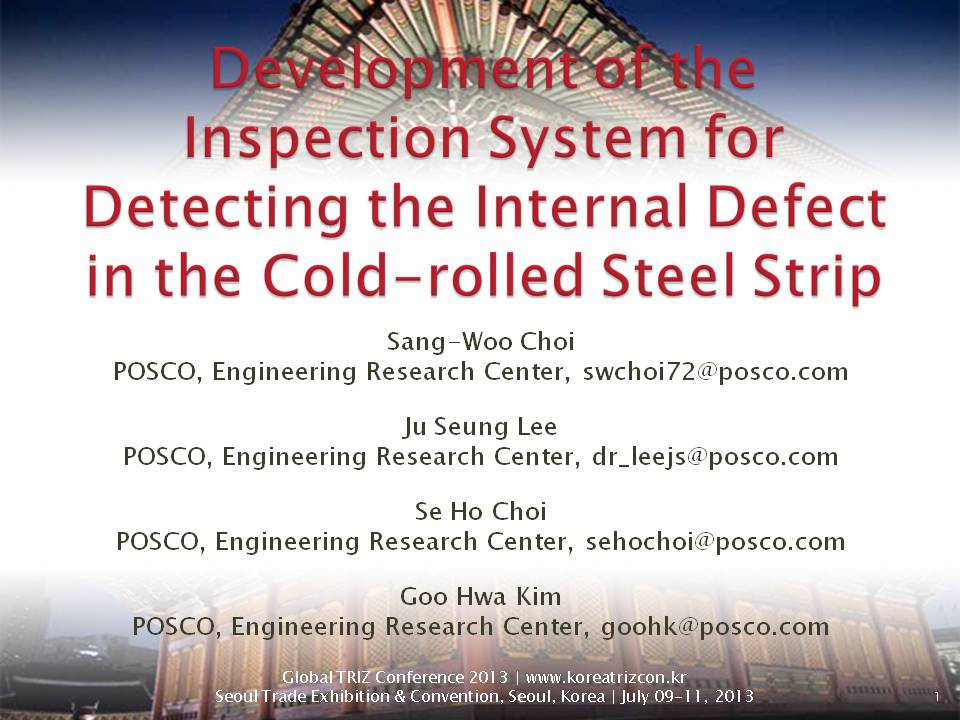 Development of the Inspection System for Detecting the Internal Defect in the Cold-rolled Steel Strip

Sang-Woo Choi
POSCO, Engineering Research Center, swchoi72@posco.com

Ju Seung Lee
POSCO, Engineering Research Center, dr_leejs@posco.com

Se Ho Choi
POSCO, Engineering Research Center, sehochoi@posco.com

Goo Hwa Kim
POSCO, Engineering Research Center, goohk@posco.com

Global TRIZ Conference 2013 | www.koreatrizcon.kr
Seoul Trade Exhibition & Convention, Seoul, Korea | July 09-11, 2013

1